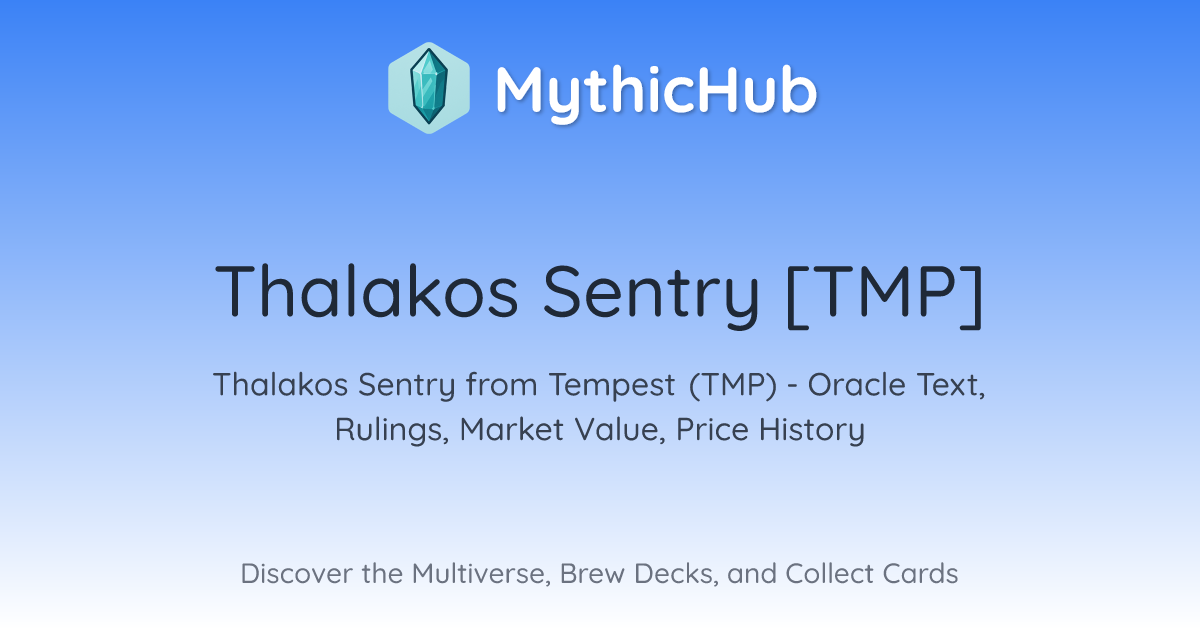 MythicHub

Thalakos Sentry [TMP]

Thalakos Sentry from Tempest (TMP) - Oracle Text, Rulings, Market Value, Price History

Discover the Multiverse, Brew Decks, and Collect Cards